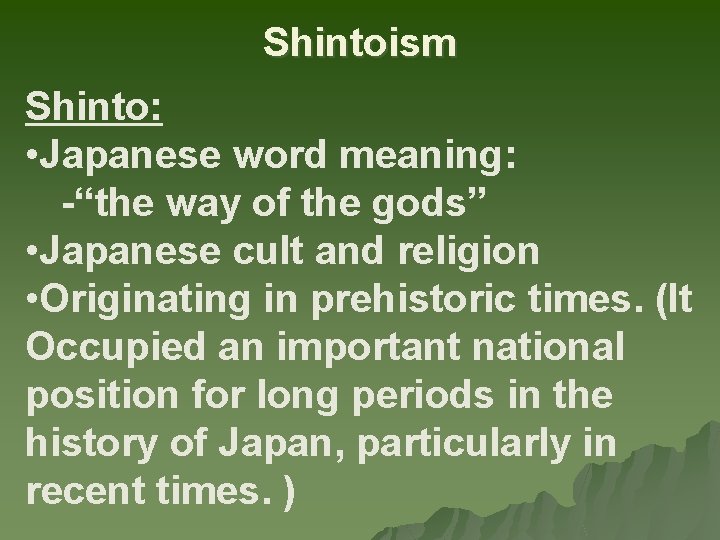 Shintoism

Shinto:
•Japanese word meaning:
-“the way of the gods”
•Japanese cult and religion
•Originating in prehistoric times. (It Occupied an important national position for long periods in the history of Japan, particularly in recent times. )